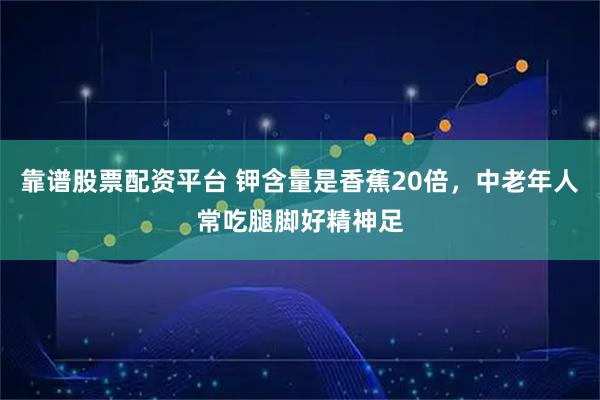 靠谱股票配资平台 钾含量是香蕉20倍，中老年人常吃腿脚好精神足